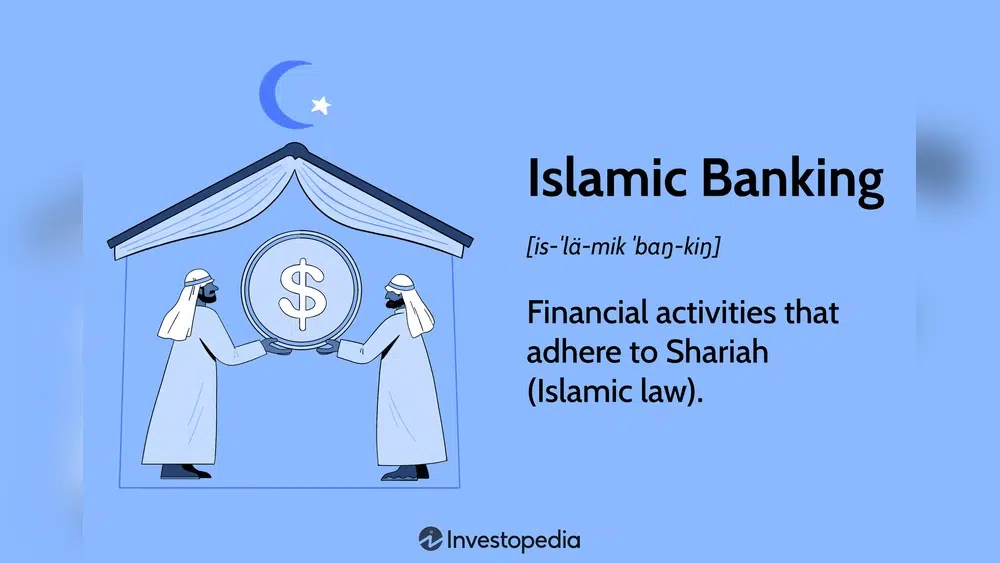 $

Islamic Banking

[is-ˈlä-mik ˈbaŋ-kiŋ]

Financial activities that adhere to Shariah (Islamic law).

Investopedia